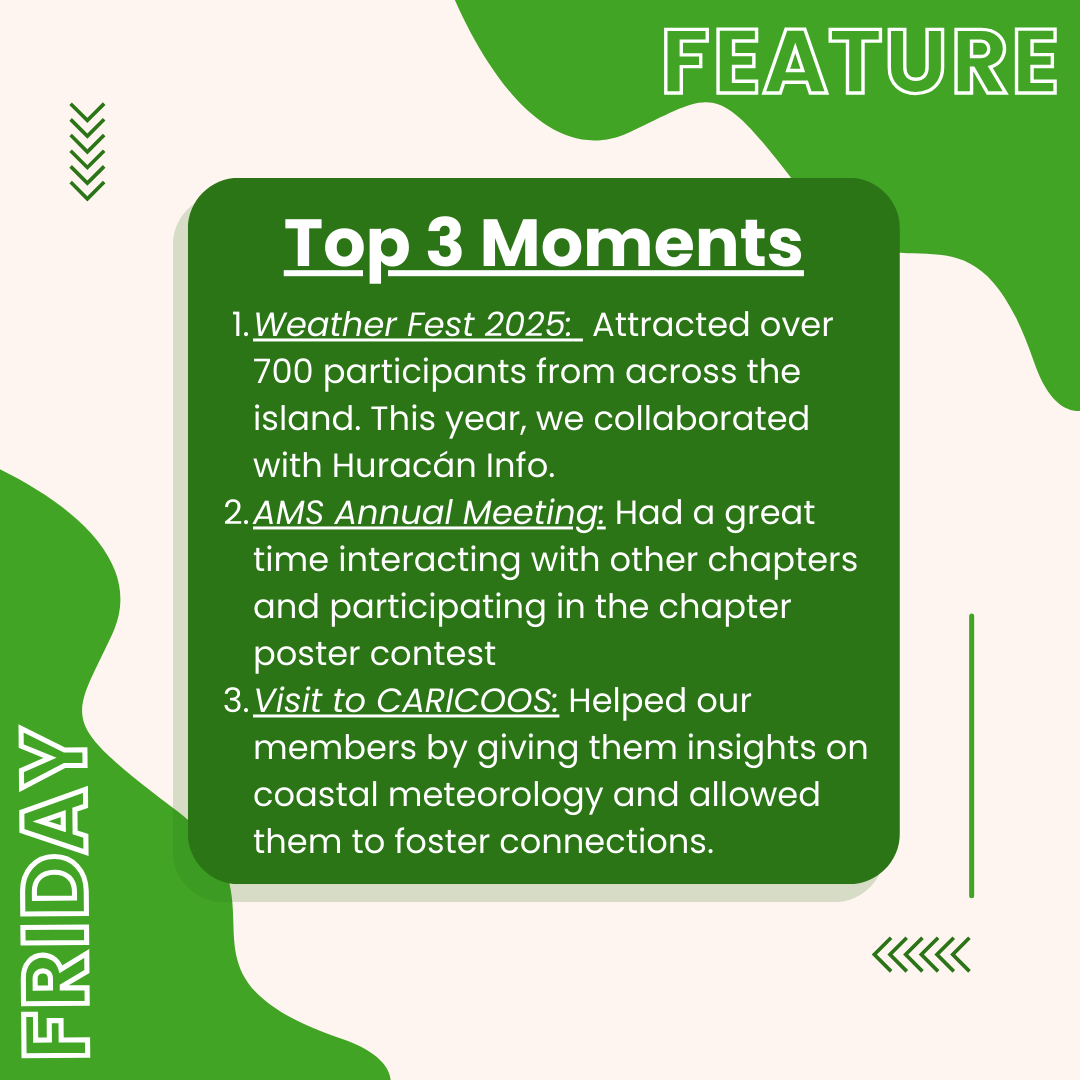 FEATURE

Top 3 Moments

1. Weather Fest 2025: Attracted over 700 participants from across the island. This year, we collaborated with Huracán Info.
2. AMS Annual Meeting: Had a great time interacting with other chapters and participating in the chapter poster contest
3. Visit to CARICOOS: Helped our members by giving them insights on coastal meteorology and allowed them to foster connections.

FRIDAY